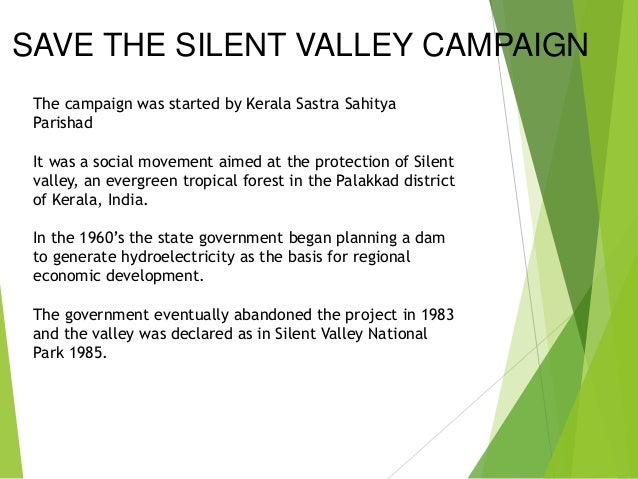 SAVE THE SILENT VALLEY CAMPAIGN

The campaign was started by Kerala Sastra Sahitya Parishad

It was a social movement aimed at the protection of Silent valley, an evergreen tropical forest in the Palakkad district of Kerala, India.

In the 1960's the state government began planning a dam to generate hydroelectricity as the basis for regional economic development.

The government eventually abandoned the project in 1983 and the valley was declared as in Silent Valley National Park 1985.